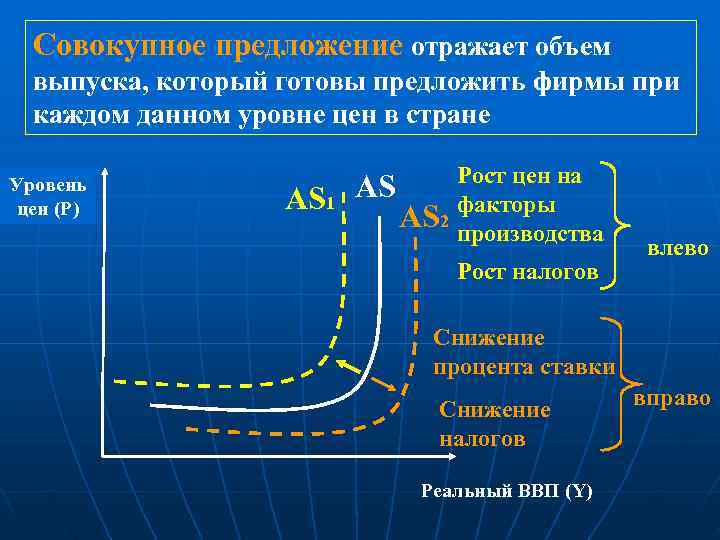 Совокупное предложение отражает объем выпуска, который готовы предложить фирмы при каждом данном уровне цен в стране

Уровень цен (P)

$AS_1$ AS $AS_2$

Рост цен на факторы производства

Рост налогов

влево

Снижение процента ставки

Снижение налогов

вправо

Реальный ВВП (Y)